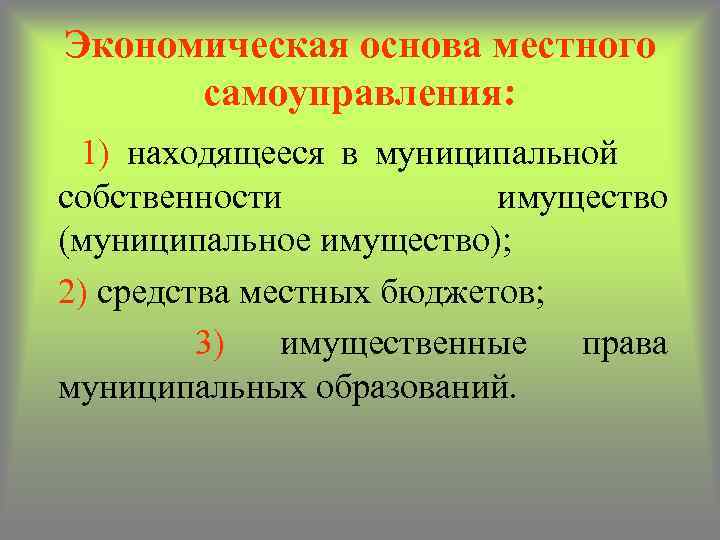 Экономическая основа местного самоуправления:

1) находящееся в муниципальной собственности имущество (муниципальное имущество);

2) средства местных бюджетов;

3) имущественные права муниципальных образований.